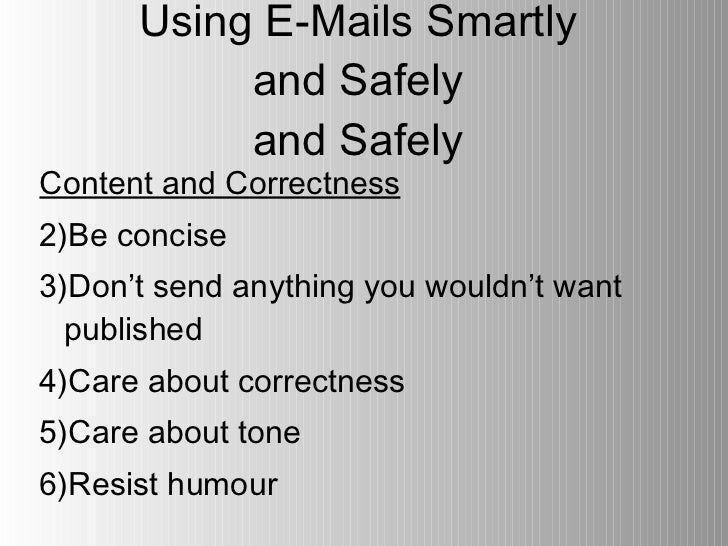 Using E-Mails Smartly
and Safely
and Safely

Content and Correctness

2)Be concise

3)Don’t send anything you wouldn’t want published

4)Care about correctness

5)Care about tone

6)Resist humour